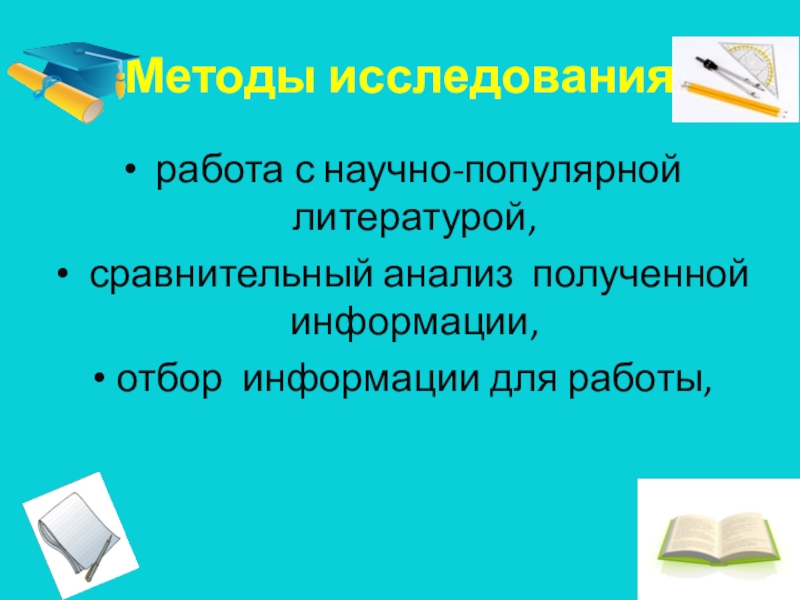 Методы исследования

• работа с научно-популярной литературой,
• сравнительный анализ полученной информации,
• отбор информации для работы,